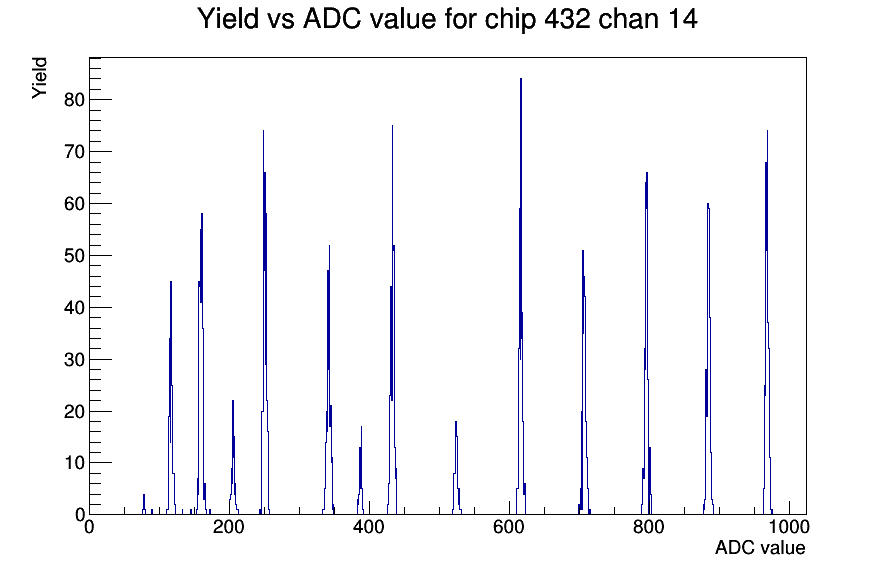 Yield vs ADC value for chip 432 chan 14

Yield

80
70
60
50
40
30
20
10
0

0
200
400
600
800
1000

ADC value